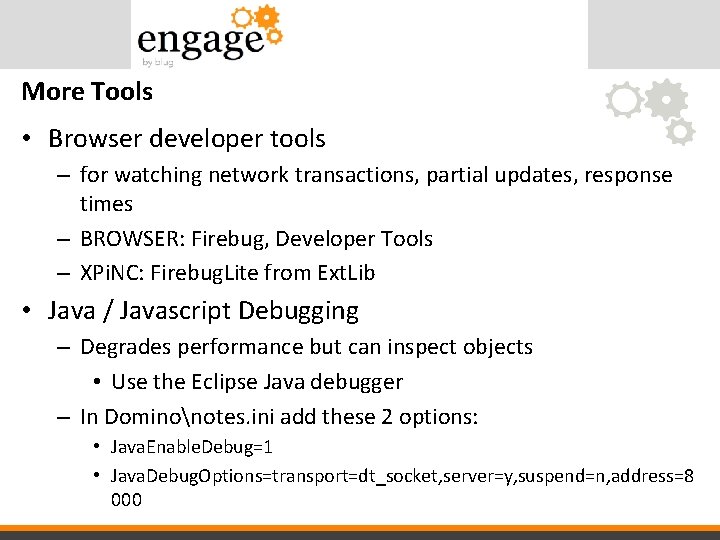 engage
by blug

More Tools

• Browser developer tools
  – for watching network transactions, partial updates, response times
  – BROWSER: Firebug, Developer Tools
  – XPiNC: FirebugLite from ExtLib
• Java / Javascript Debugging
  – Degrades performance but can inspect objects
    • Use the Eclipse Java debugger
  – In Domino\notes.ini add these 2 options:
    • JavaEnableDebug=1
    • JavaDebugOptions=transport=dt_socket,server=y,suspend=n,address=8000